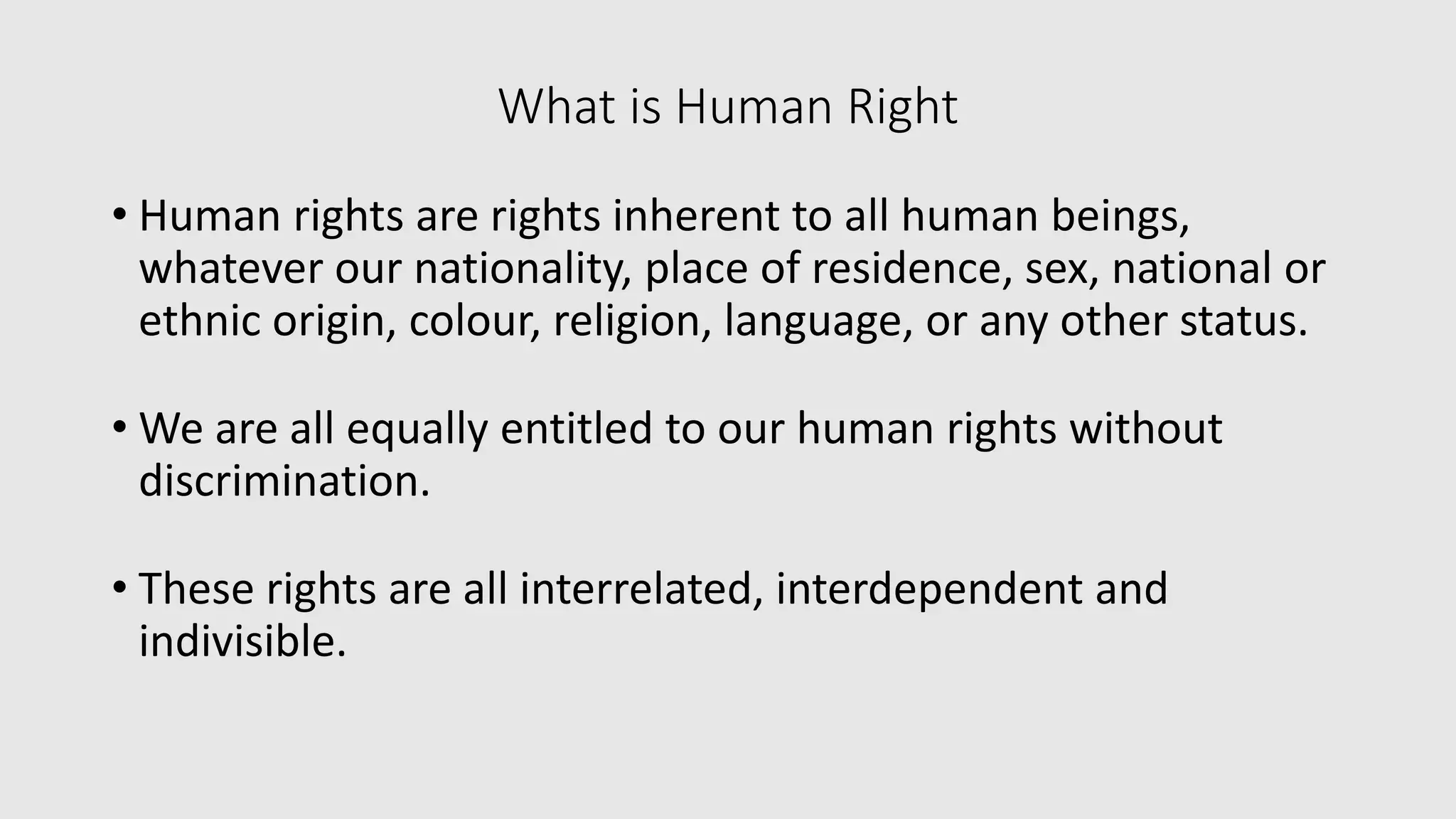 What is Human Right

• Human rights are rights inherent to all human beings, whatever our nationality, place of residence, sex, national or ethnic origin, colour, religion, language, or any other status.

• We are all equally entitled to our human rights without discrimination.

• These rights are all interrelated, interdependent and indivisible.